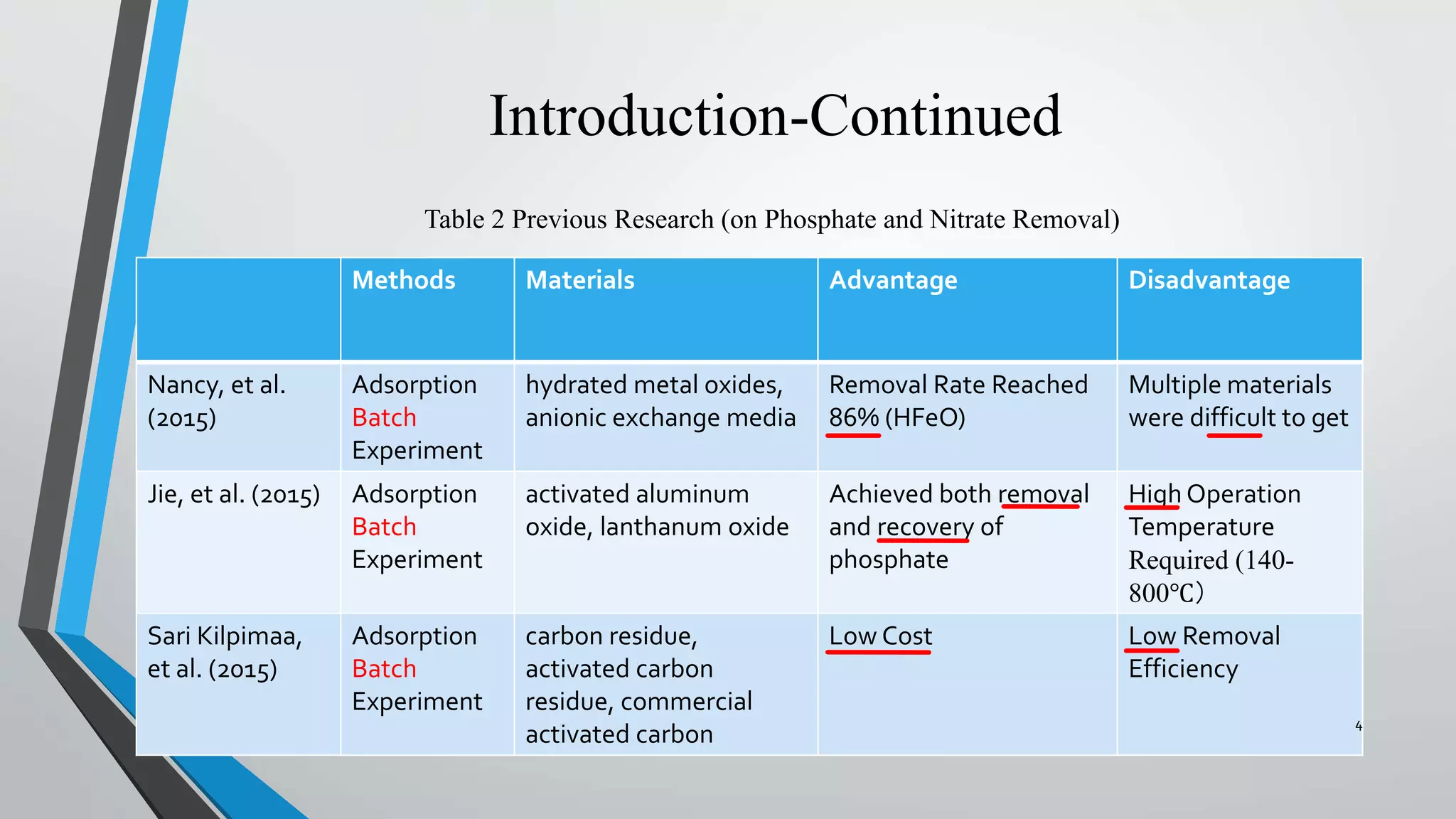 Introduction-Continued

Table 2 Previous Research (on Phosphate and Nitrate Removal)

| | Methods | Materials | Advantage | Disadvantage |
|---|---|---|---|---|
| Nancy, et al. (2015) | Adsorption Batch Experiment | hydrated metal oxides, anionic exchange media | Removal Rate Reached 86% (HFeO) | Multiple materials were difficult to get |
| Jie, et al. (2015) | Adsorption Batch Experiment | activated aluminum oxide, lanthanum oxide | Achieved both removal and recovery of phosphate | High Operation Temperature Required (140-800℃) |
| Sari Kilpimaa, et al. (2015) | Adsorption Batch Experiment | carbon residue, activated carbon residue, commercial activated carbon | Low Cost | Low Removal Efficiency |

4